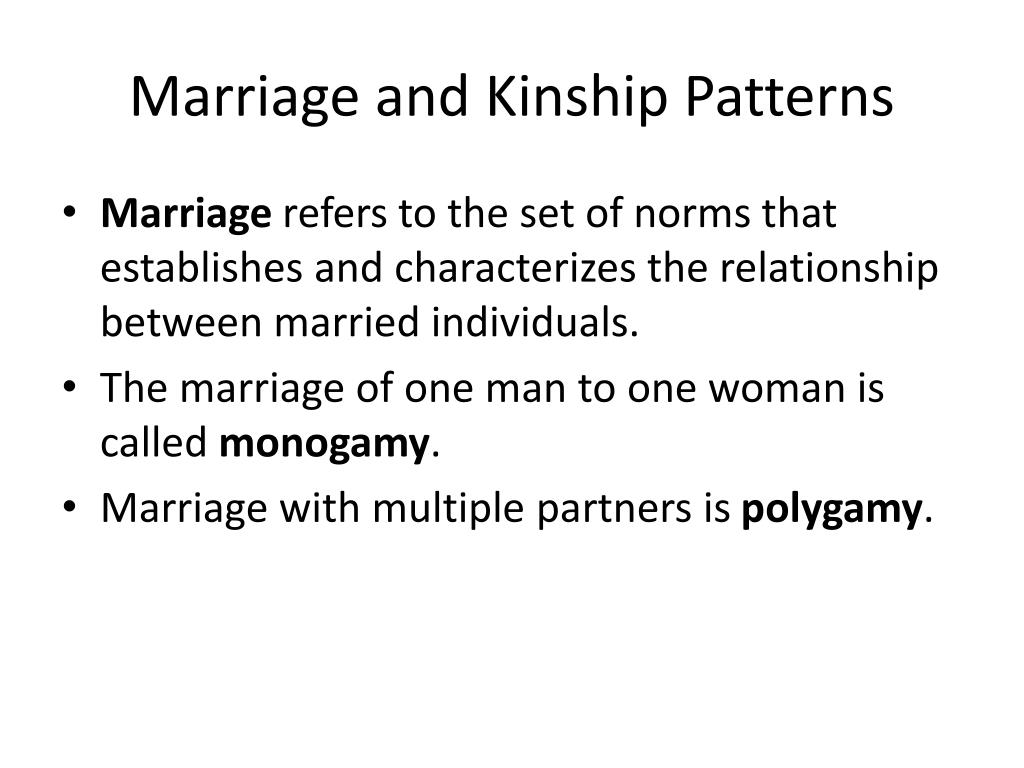 Marriage and Kinship Patterns

• Marriage refers to the set of norms that establishes and characterizes the relationship between married individuals.
• The marriage of one man to one woman is called monogamy.
• Marriage with multiple partners is polygamy.